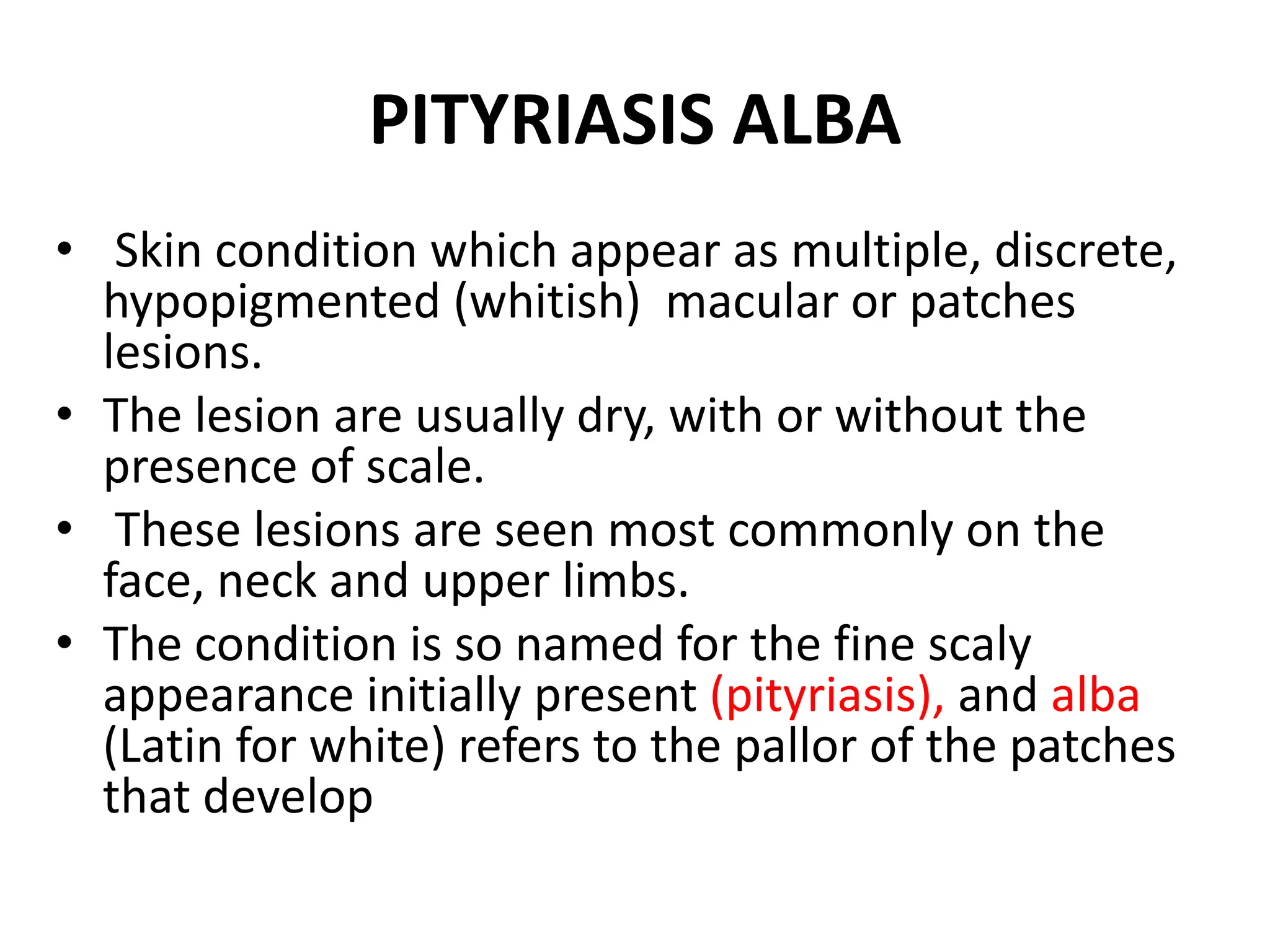 PITYRIASIS ALBA

• Skin condition which appear as multiple, discrete, hypopigmented (whitish) macular or patches lesions.
• The lesion are usually dry, with or without the presence of scale.
• These lesions are seen most commonly on the face, neck and upper limbs.
• The condition is so named for the fine scaly appearance initially present (pityriasis), and alba (Latin for white) refers to the pallor of the patches that develop